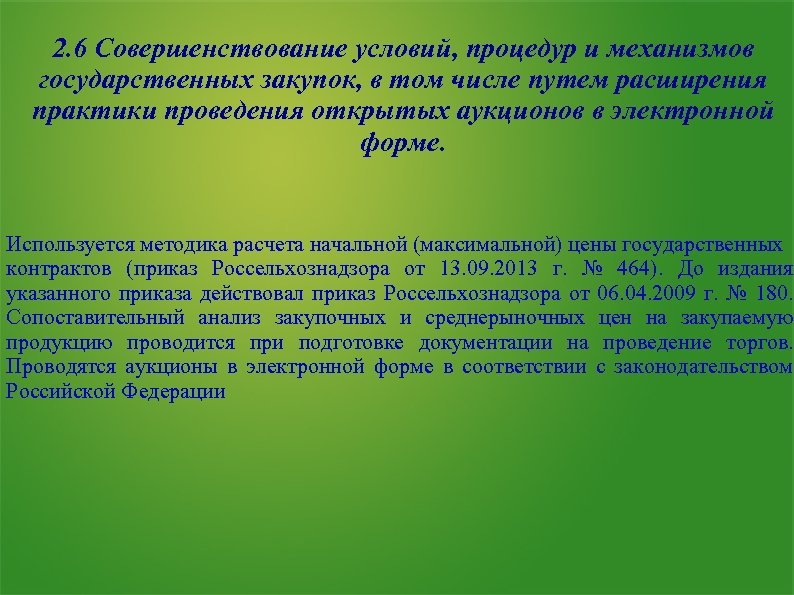 2.6 Совершенствование условий, процедур и механизмов государственных закупок, в том числе путем расширения практики проведения открытых аукционов в электронной форме.

Используется методика расчета начальной (максимальной) цены государственных контрактов (приказ Россельхознадзора от 13.09.2013 г. № 464). До издания указанного приказа действовал приказ Россельхознадзора от 06.04.2009 г. № 180. Сопоставительный анализ закупочных и среднерыночных цен на закупаемую продукцию проводится при подготовке документации на проведение торгов. Проводятся аукционы в электронной форме в соответствии с законодательством Российской Федерации